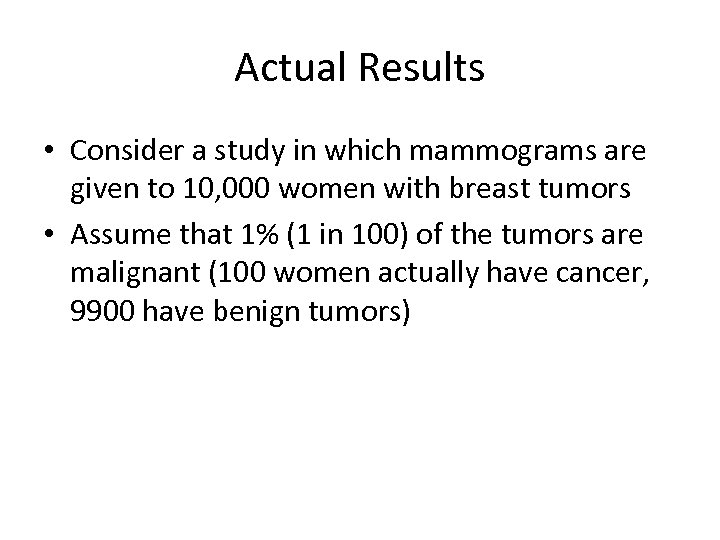 Actual Results

• Consider a study in which mammograms are given to 10,000 women with breast tumors
• Assume that 1% (1 in 100) of the tumors are malignant (100 women actually have cancer, 9900 have benign tumors)